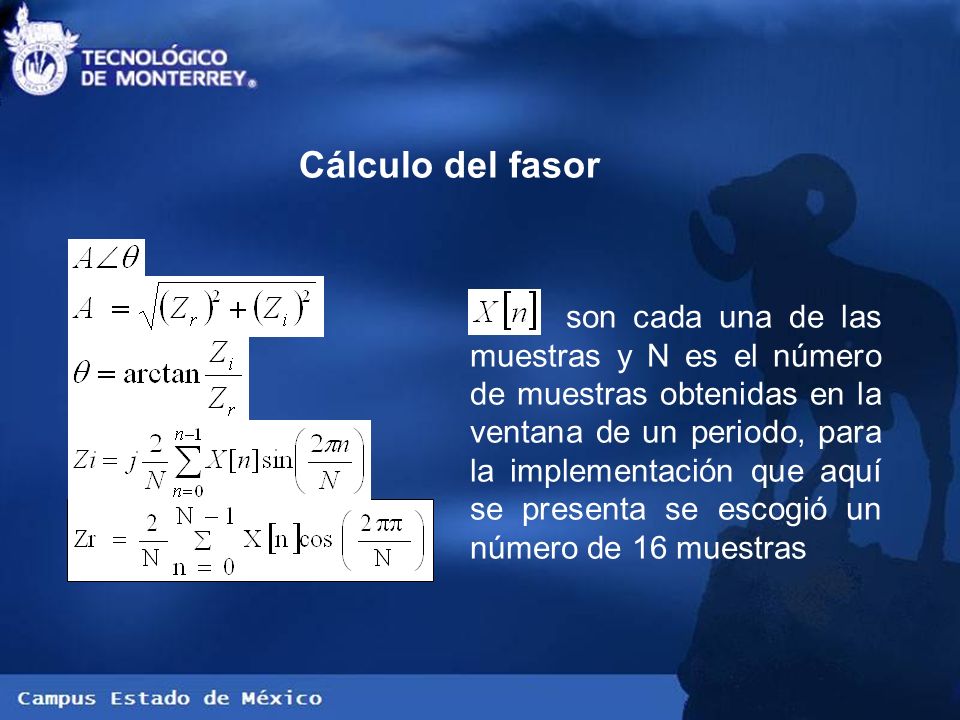 TECNOLÓGICO DE MONTERREY®

Cálculo del fasor

$A\angle\theta$

$A = \sqrt{(Z_r)^2 + (Z_i)^2}$

$\theta = \arctan\frac{Z_i}{Z_r}$

$Zi = j\frac{2}{N}\sum_{n=0}^{n-1} X[n]\sin\left(\frac{2\pi n}{N}\right)$

$Zr = \frac{2}{N}\sum_{n=0}^{N-1} X[n]\cos\left(\frac{2\pi\pi}{N}\right)$

$X[n]$ son cada una de las muestras y N es el número de muestras obtenidas en la ventana de un periodo, para la implementación que aquí se presenta se escogió un número de 16 muestras

Campus Estado de México